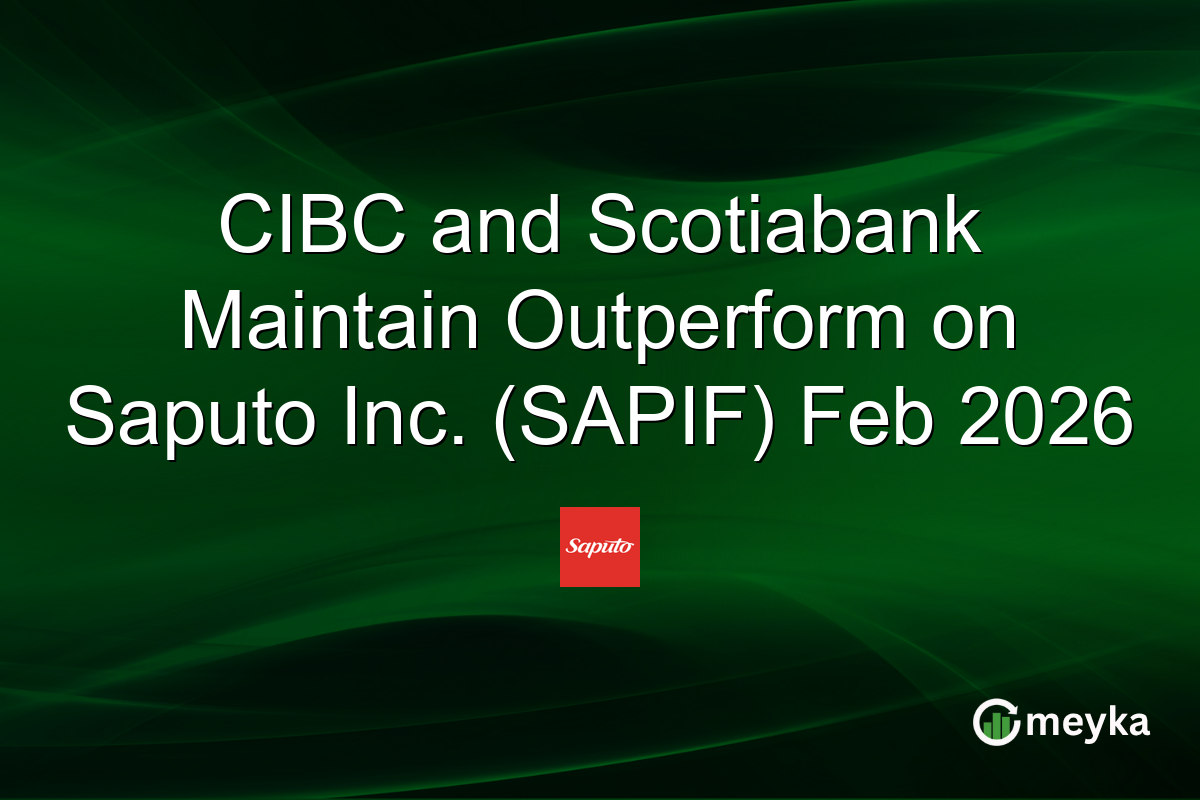 CIBC and Scotiabank Maintain Outperform on Saputo Inc. (SAPIF) Feb 2026

Saputo

meyka